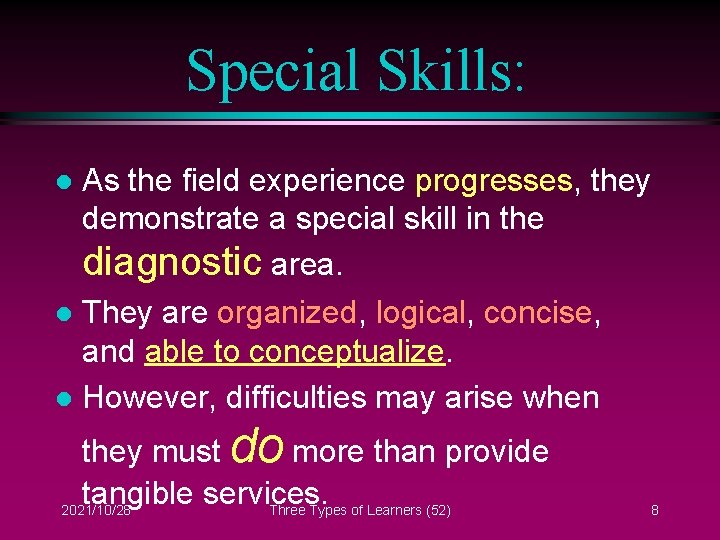 Special Skills:

- As the field experience progresses, they demonstrate a special skill in the diagnostic area.
- They are organized, logical, concise, and able to conceptualize.
- However, difficulties may arise when they must do more than provide tangible services.

2021/10/28 Three Types of Learners (52) 8